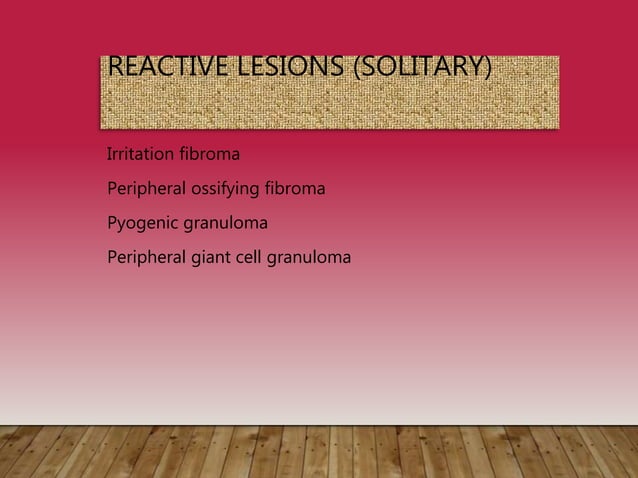 REACTIVE LESIONS (SOLITARY)

Irritation fibroma

Peripheral ossifying fibroma

Pyogenic granuloma

Peripheral giant cell granuloma